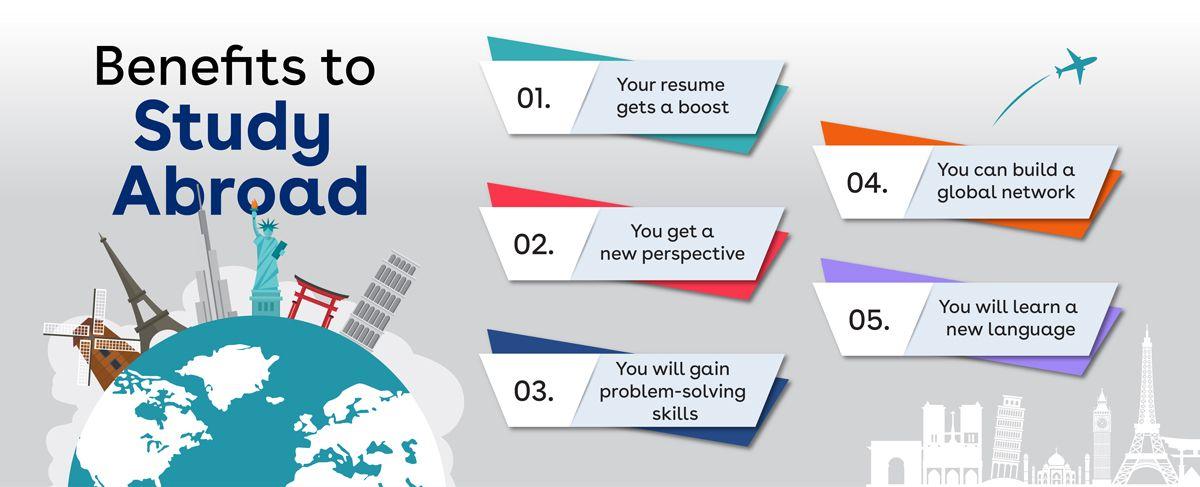 Benefits to
Study
Abroad

01. Your resume gets a boost

02. You get a new perspective

03. You will gain problem-solving skills

04. You can build a global network

05. You will learn a new language